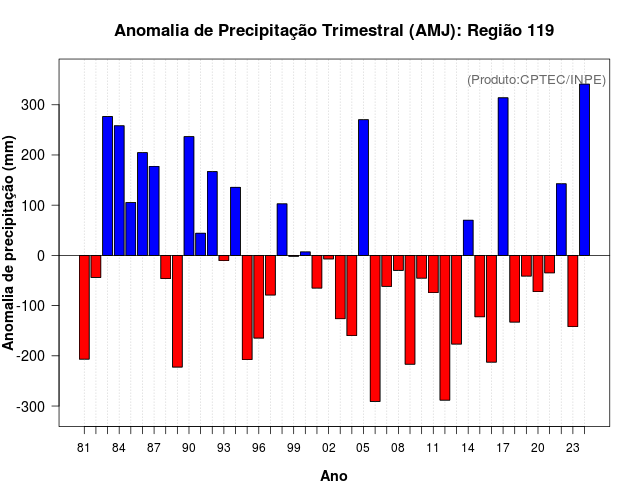 Anomalia de Precipitação Trimestral (AMJ): Região 119

(Produto:CPTEC/INPE)

Anomalia de precipitação (mm)

300
200
100
0
-100
-200
-300

81 84 87 90 93 96 99 02 05 08 11 14 17 20 23

Ano